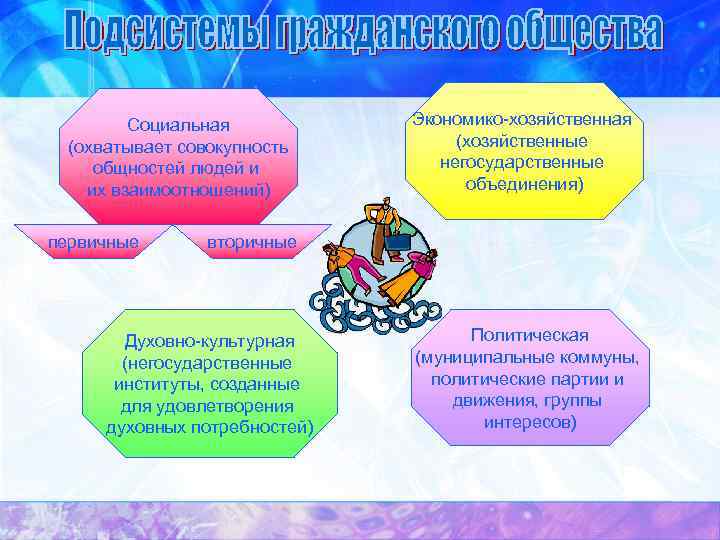 Подсистемы гражданского общества

Социальная
(охватывает совокупность общностей людей и их взаимоотношений)

первичные

вторичные

Экономико-хозяйственная
(хозяйственные негосударственные объединения)

Духовно-культурная
(негосударственные институты, созданные для удовлетворения духовных потребностей)

Политическая
(муниципальные коммуны, политические партии и движения, группы интересов)